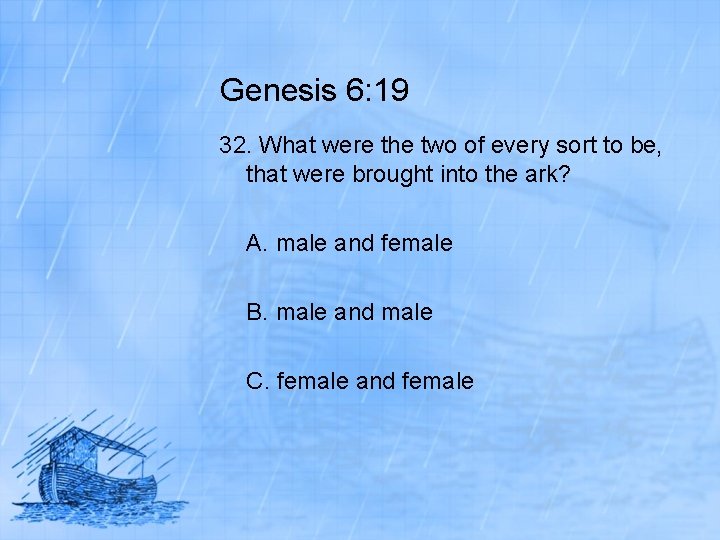 Genesis 6:19

32. What were the two of every sort to be, that were brought into the ark?

A. male and female

B. male and male

C. female and female